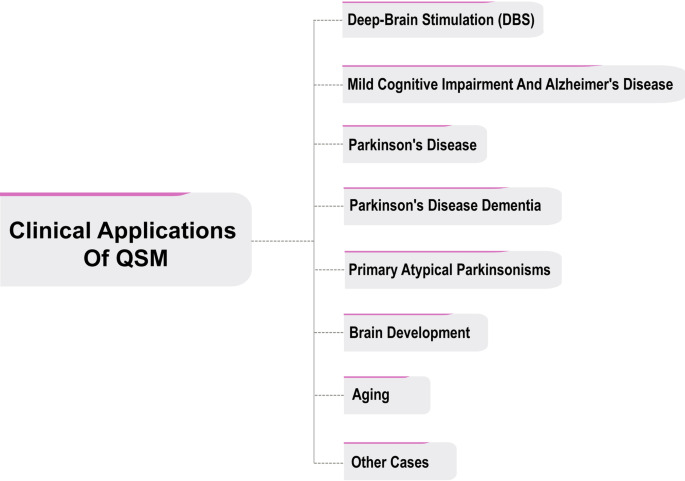 Clinical Applications Of QSM

Deep-Brain Stimulation (DBS)

Mild Cognitive Impairment And Alzheimer's Disease

Parkinson's Disease

Parkinson's Disease Dementia

Primary Atypical Parkinsonisms

Brain Development

Aging

Other Cases